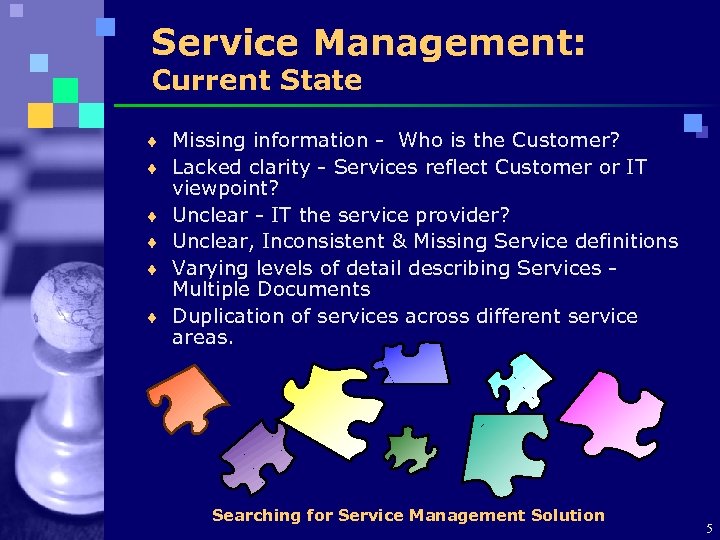 Service Management:
Current State

♦ Missing information - Who is the Customer?
♦ Lacked clarity - Services reflect Customer or IT viewpoint?
♦ Unclear - IT the service provider?
♦ Unclear, Inconsistent & Missing Service definitions
♦ Varying levels of detail describing Services - Multiple Documents
♦ Duplication of services across different service areas.

Searching for Service Management Solution

5